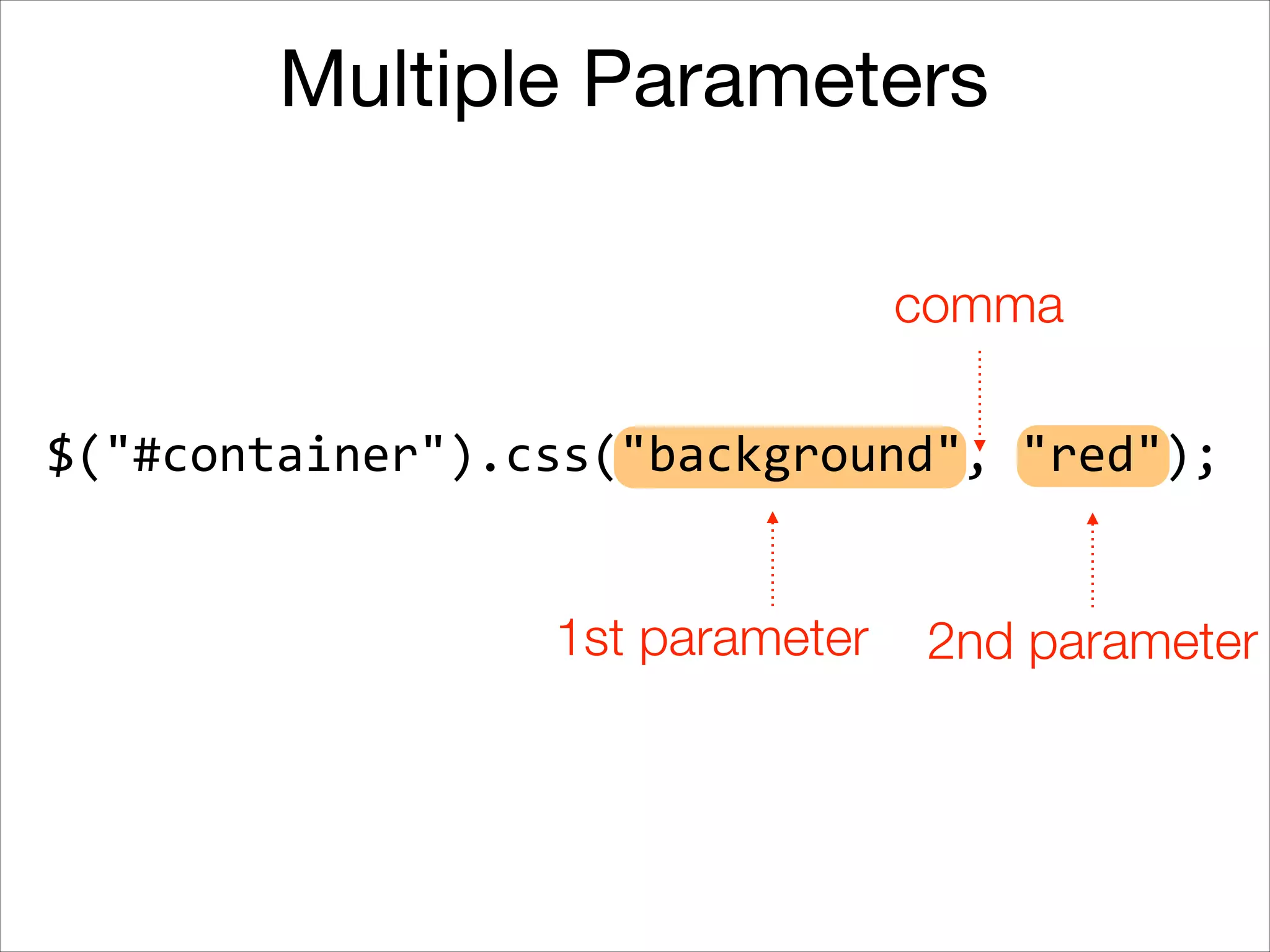 Multiple Parameters

comma

$("#container").css("background", "red");

1st parameter

2nd parameter